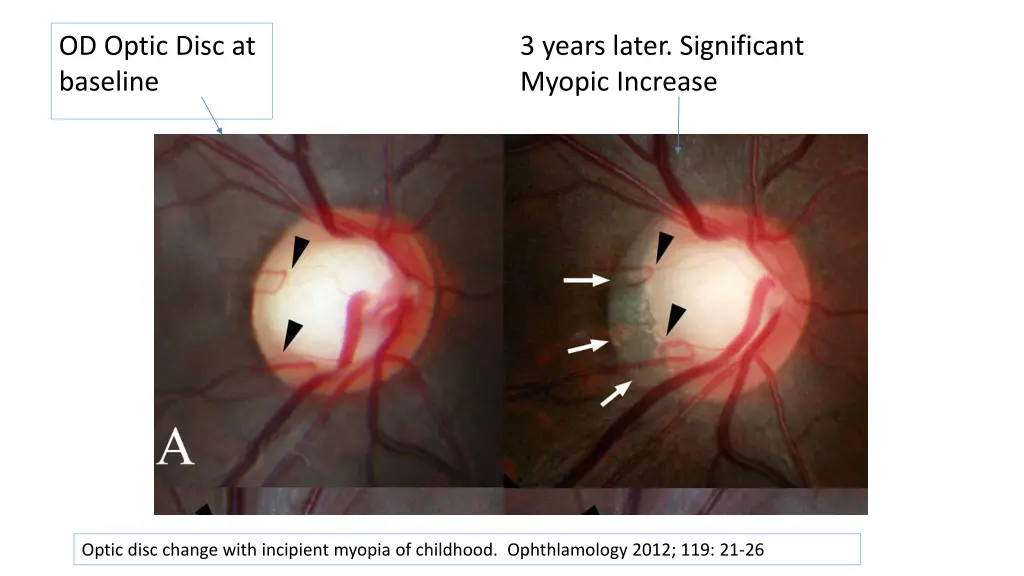 OD Optic Disc at baseline

3 years later. Significant Myopic Increase

A

Optic disc change with incipient myopia of childhood. Ophthlamology 2012; 119: 21-26